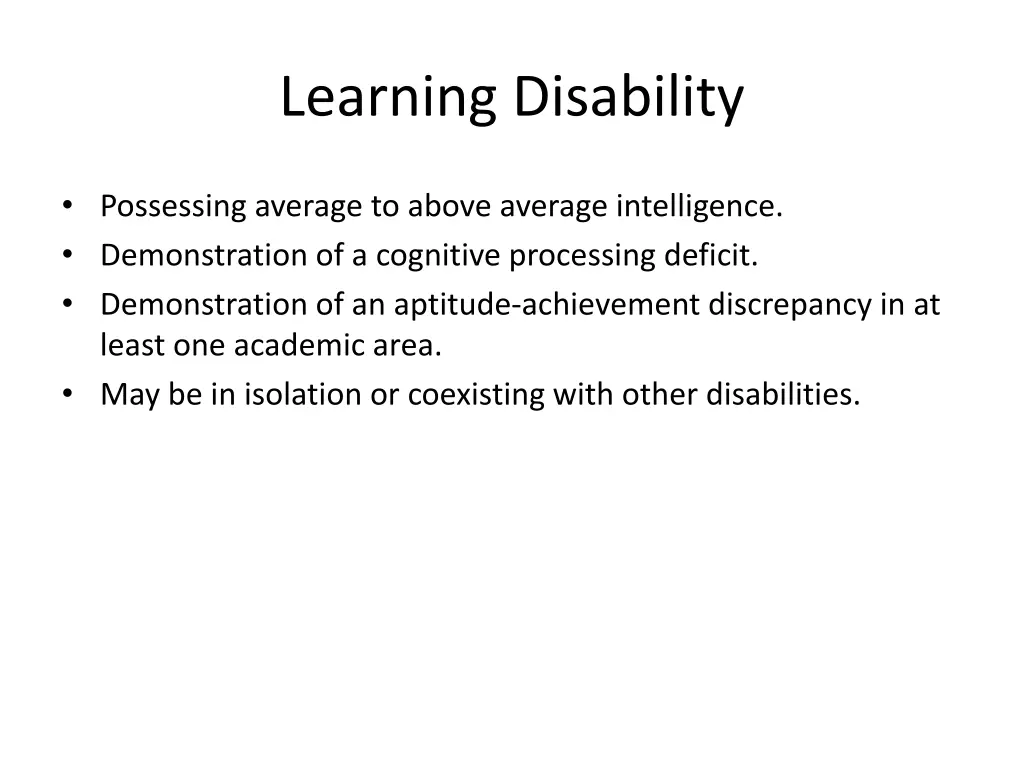 Learning Disability

• Possessing average to above average intelligence.
• Demonstration of a cognitive processing deficit.
• Demonstration of an aptitude-achievement discrepancy in at least one academic area.
• May be in isolation or coexisting with other disabilities.